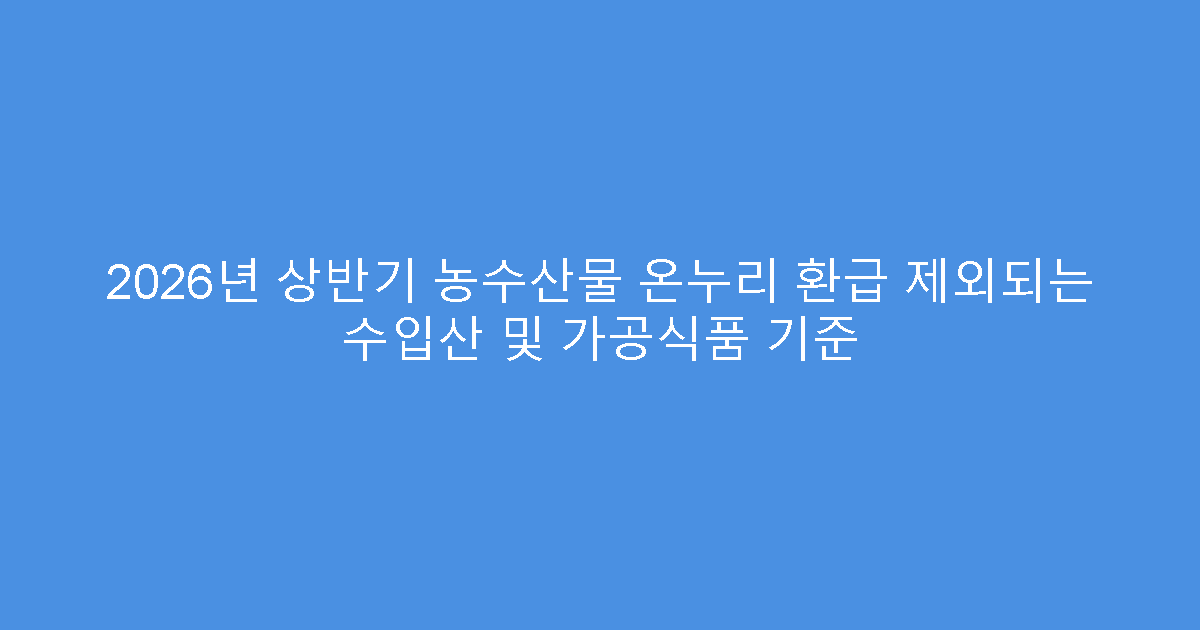 2026년 상반기 농수산물 온누리 환급 제외되는 수입산 및 가공식품 기준